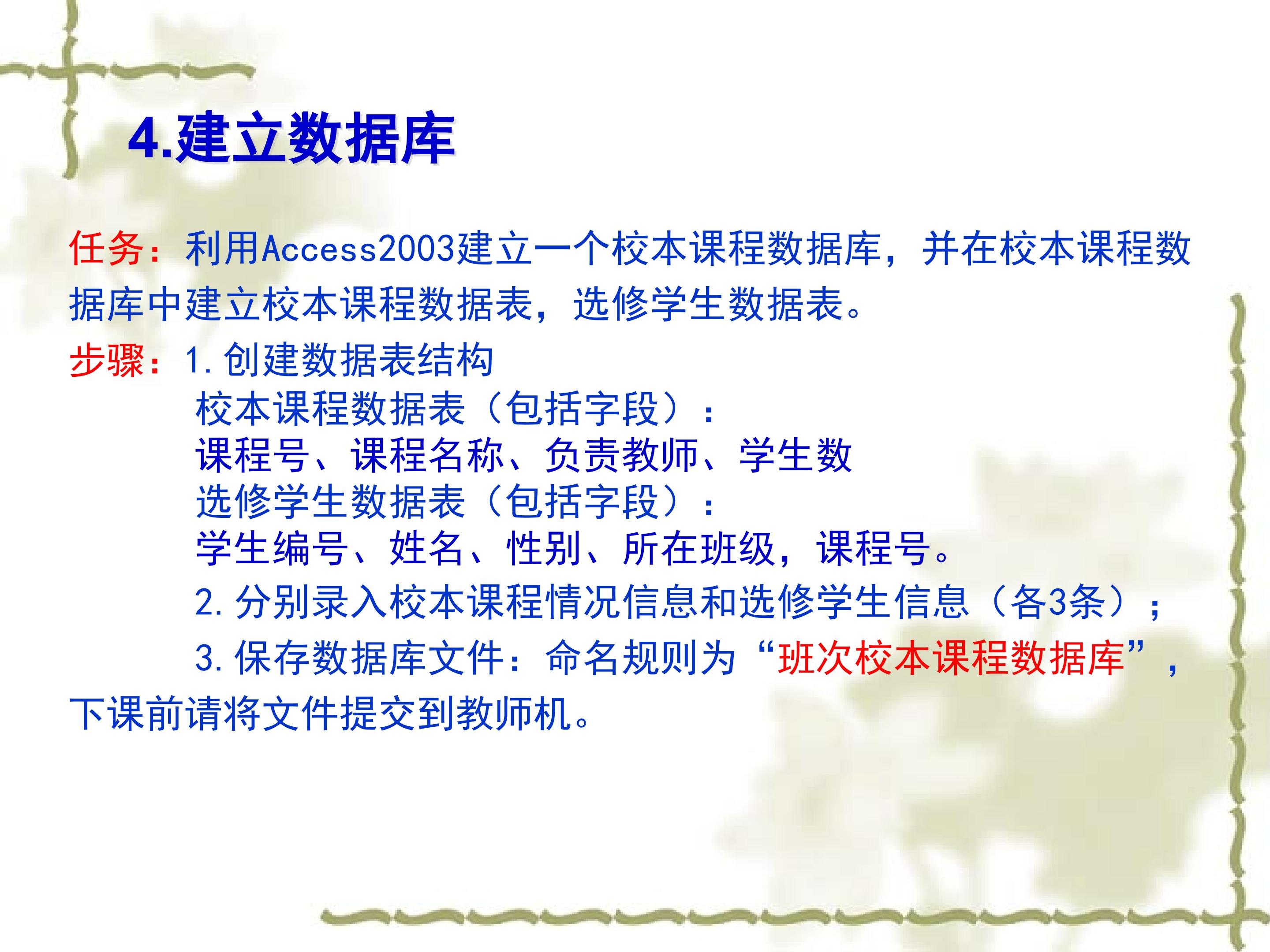 4.建立数据库

任务：利用Access2003建立一个校本课程数据库，并在校本课程数据库中建立校本课程数据表，选修学生数据表。

步骤：1.创建数据表结构
校本课程数据表（包括字段）：
课程号、课程名称、负责教师、学生数
选修学生数据表（包括字段）：
学生编号、姓名、性别、所在班级，课程号。
2.分别录入校本课程情况信息和选修学生信息（各3条）；
3.保存数据库文件：命名规则为“班次校本课程数据库”，下课前请将文件提交到教师机。